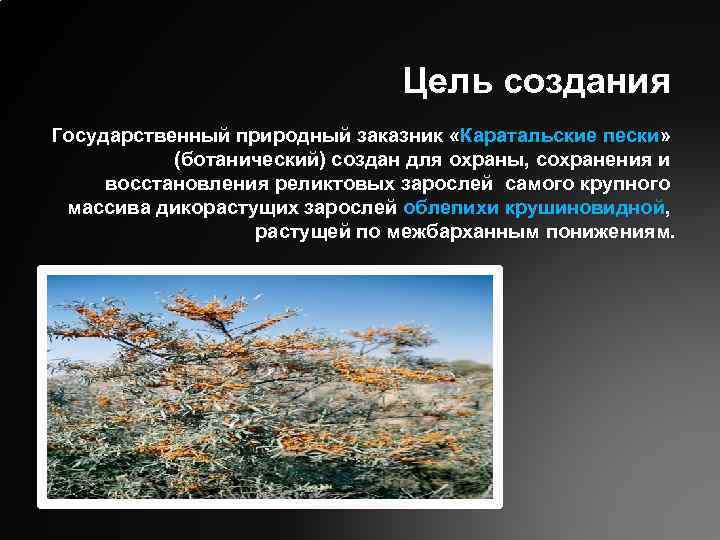 Цель создания

Государственный природный заказник «Каратальские пески» (ботанический) создан для охраны, сохранения и восстановления реликтовых зарослей самого крупного массива дикорастущих зарослей облепихи крушиновидной, растущей по межбарханным понижениям.